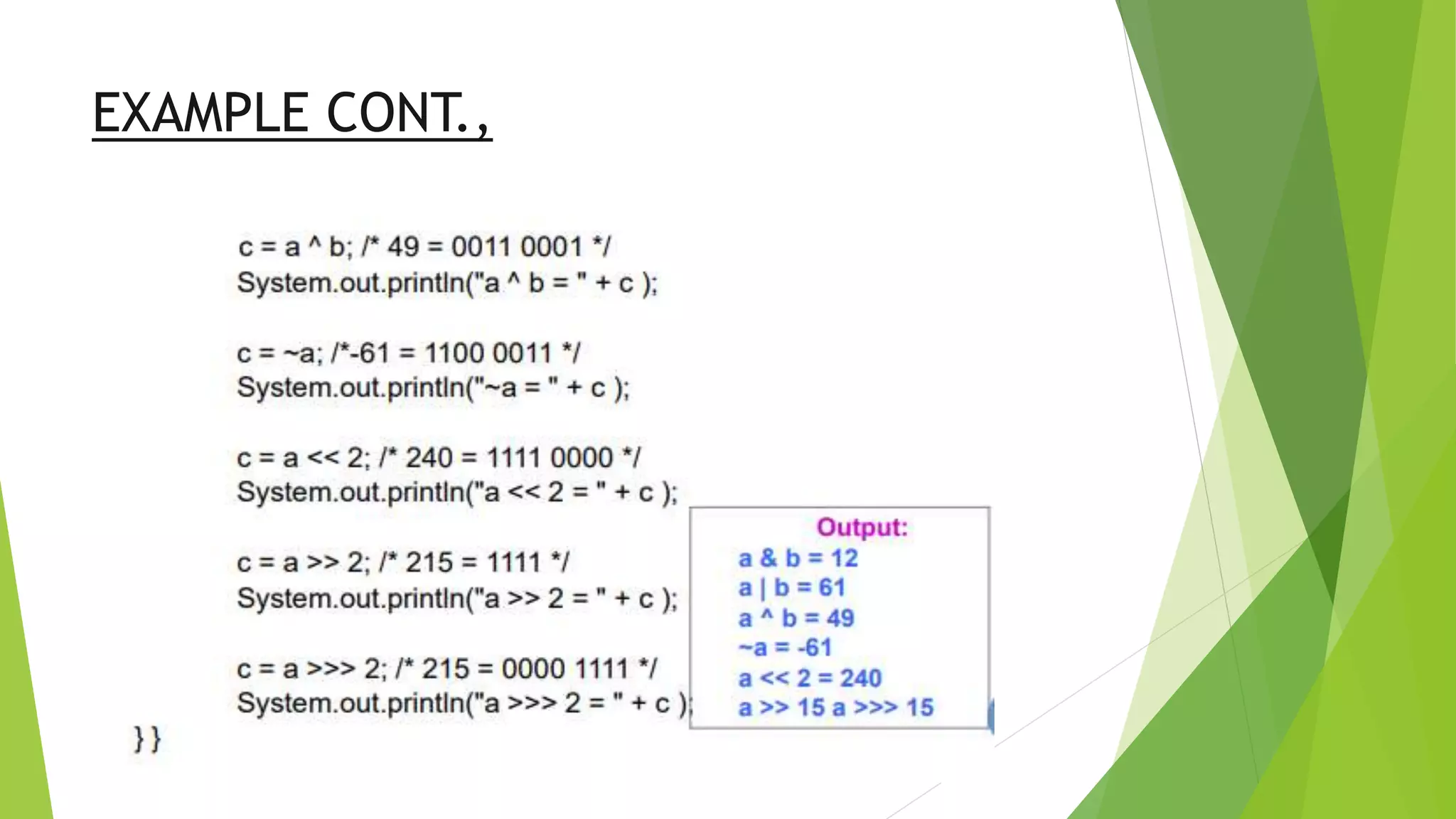 EXAMPLE CONT.,

c = a ^ b; /* 49 = 0011 0001 */
System.out.println("a ^ b = " + c );

c = ~a; /*-61 = 1100 0011 */
System.out.println("~a = " + c );

c = a << 2; /* 240 = 1111 0000 */
System.out.println("a << 2 = " + c );

c = a >> 2; /* 215 = 1111 */
System.out.println("a >> 2 = " + c );

c = a >>> 2; /* 215 = 0000 1111 */
System.out.println("a >>> 2 = " + c );

}}

Output:
a & b = 12
a | b = 61
a ^ b = 49
~a = -61
a << 2 = 240
a >> 15 a >>> 15